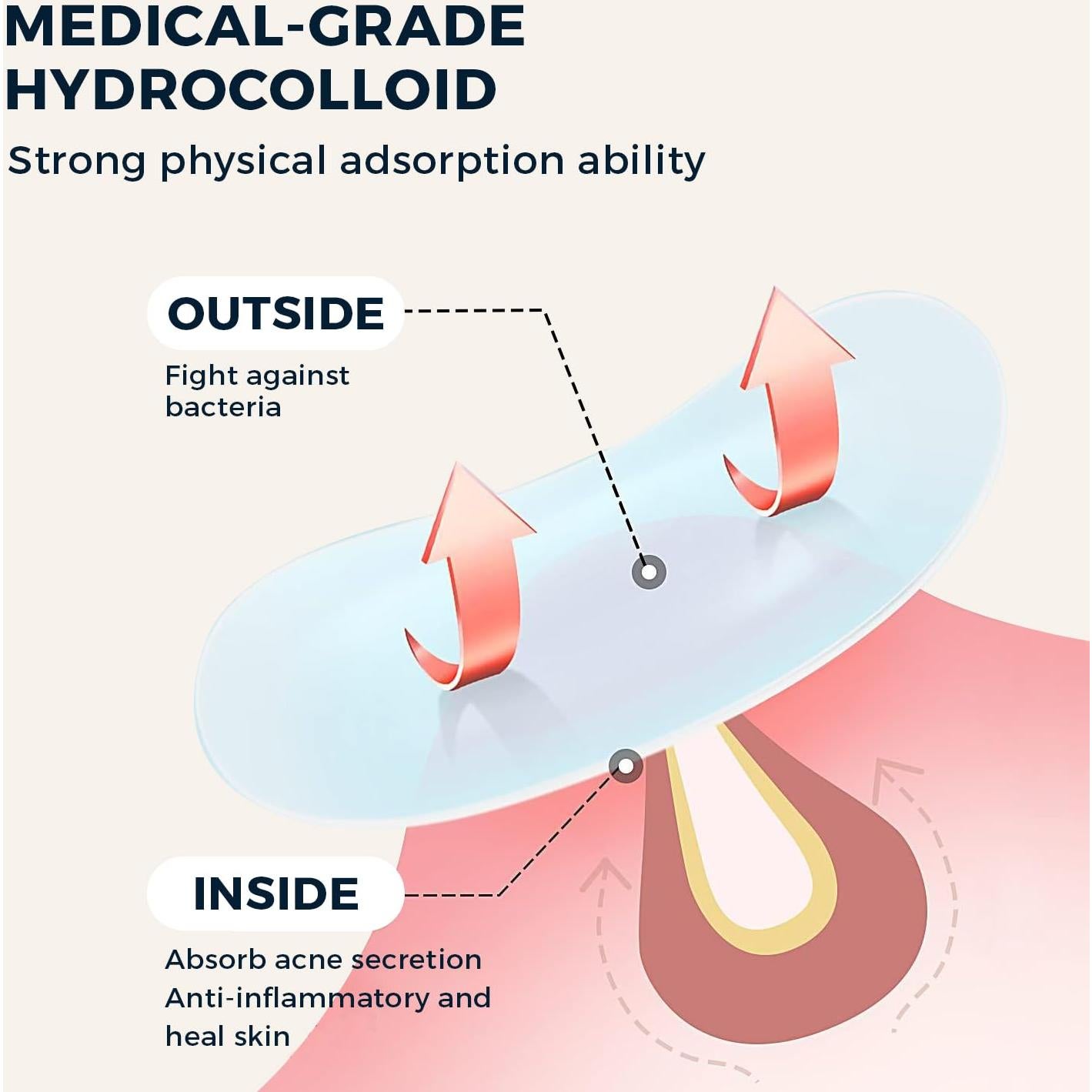 MEDICAL-GRADE HYDROCOLLOID

Strong physical adsorption ability

OUTSIDE

Fight against bacteria

INSIDE

Absorb acne secretion
Anti-inflammatory and heal skin